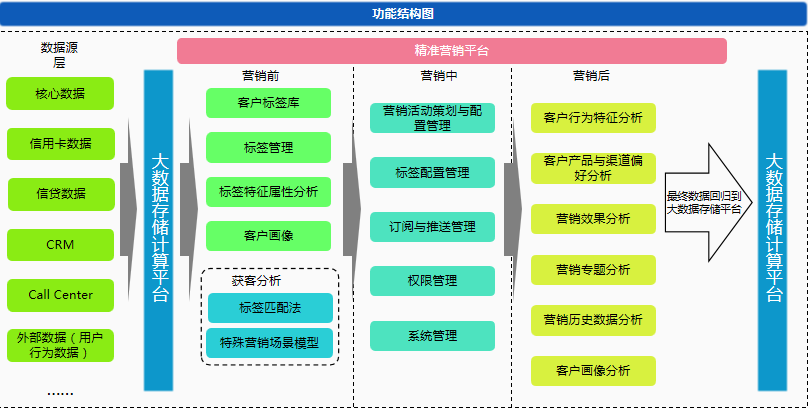 功能结构图

数据源层

核心数据

信用卡数据

信贷数据

CRM

Call Center

外部数据（用户行为数据）

......

大数据存储计算平台

精准营销平台

营销前

客户标签库

标签管理

标签特征属性分析

客户画像

获客分析

标签匹配法

特殊营销场景模型

营销中

营销活动策划与配置管理

标签配置管理

订阅与推送管理

权限管理

系统管理

营销后

客户行为特征分析

客户产品与渠道偏好分析

营销效果分析

营销专题分析

营销历史数据分析

客户画像分析

最终数据回归到大数据存储平台

大数据存储计算平台